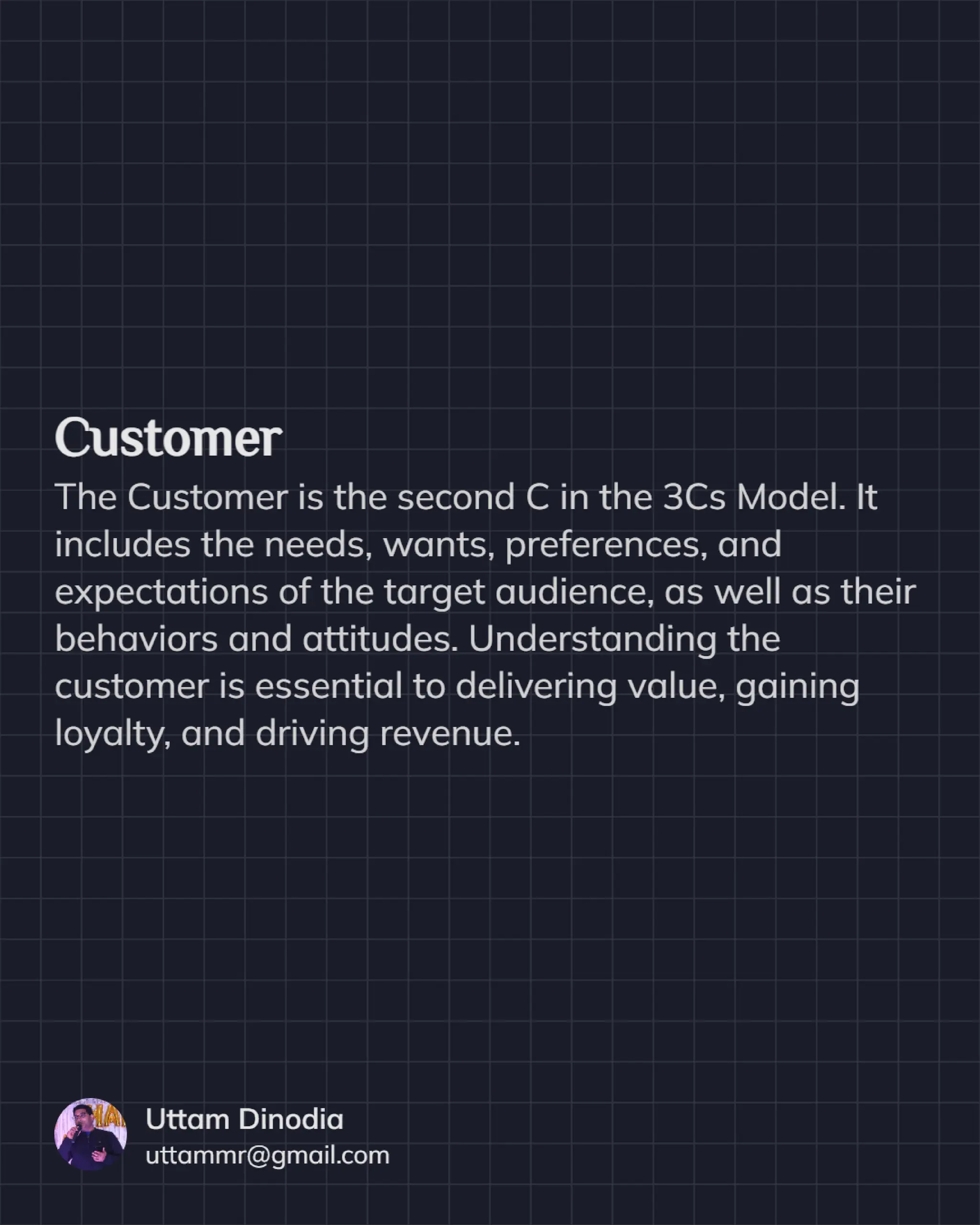 Customer

The Customer is the second C in the 3Cs Model. It includes the needs, wants, preferences, and expectations of the target audience, as well as their behaviors and attitudes. Understanding the customer is essential to delivering value, gaining loyalty, and driving revenue.

Uttam Dinodia
uttammr@gmail.com